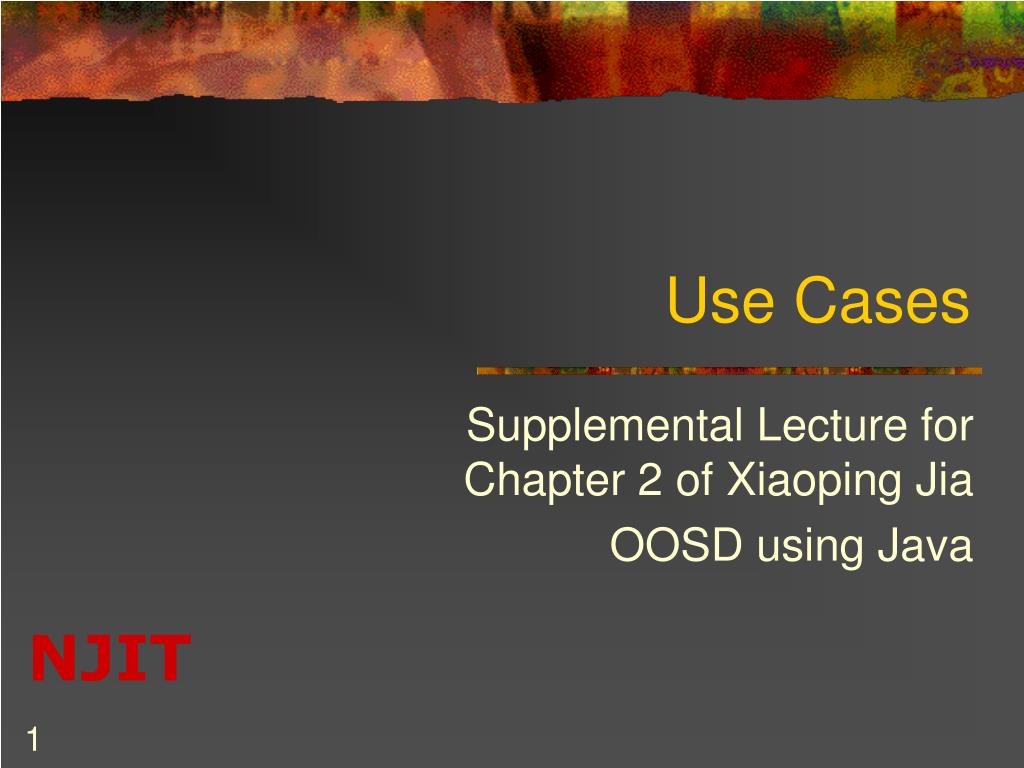 Use Cases

Supplemental Lecture for Chapter 2 of Xiaoping Jia

OOSD using Java

NJIT

1